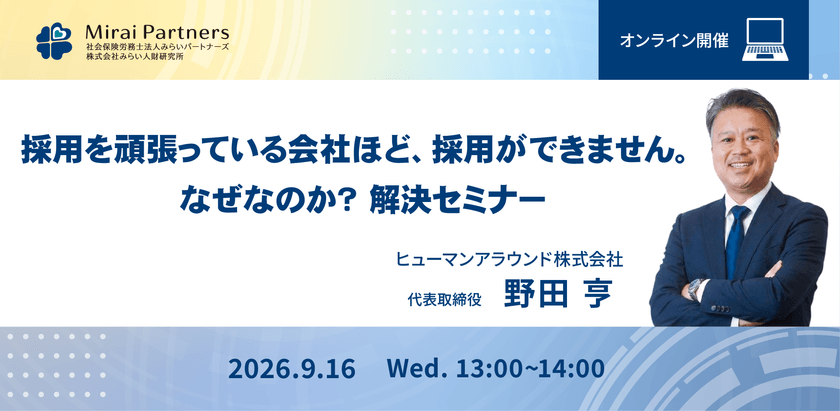 Mirai Partners
社会保険労務士法人みらいパートナーズ
株式会社みらい人財研究所

オンライン開催

採用を頑張っている会社ほど、採用ができません。
なぜなのか？ 解決セミナー

ヒューマンアラウンド株式会社
代表取締役 野田 亨

2026.9.16 Wed. 13:00~14:00